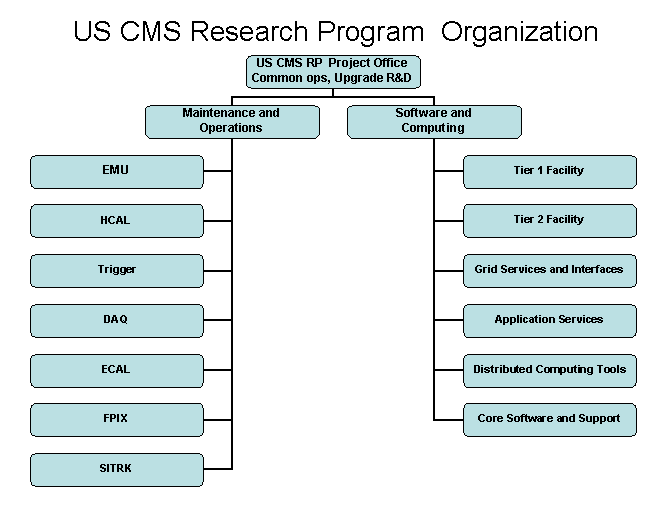 US CMS Research Program Organization

US CMS RP Project Office
Common ops, Upgrade R&D

Maintenance and Operations

EMU

HCAL

Trigger

DAQ

ECAL

FPIX

SITRK

Software and Computing

Tier 1 Facility

Tier 2 Facility

Grid Services and Interfaces

Application Services

Distributed Computing Tools

Core Software and Support